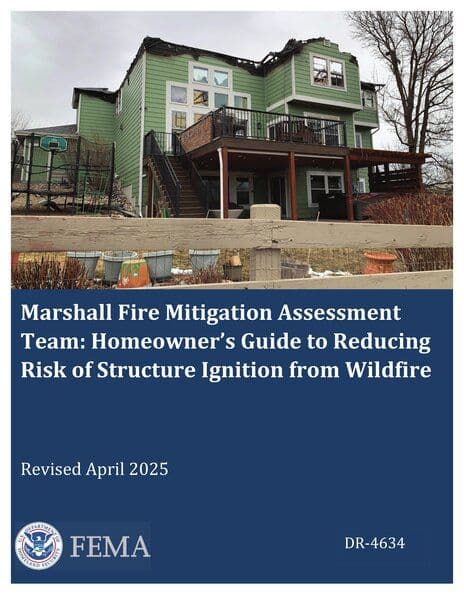 Marshall Fire Mitigation Assessment Team: Homeowner's Guide to Reducing Risk of Structure Ignition from Wildfire

Revised April 2025

U.S. DEPARTMENT OF HOMELAND SECURITY

FEMA

DR-4634